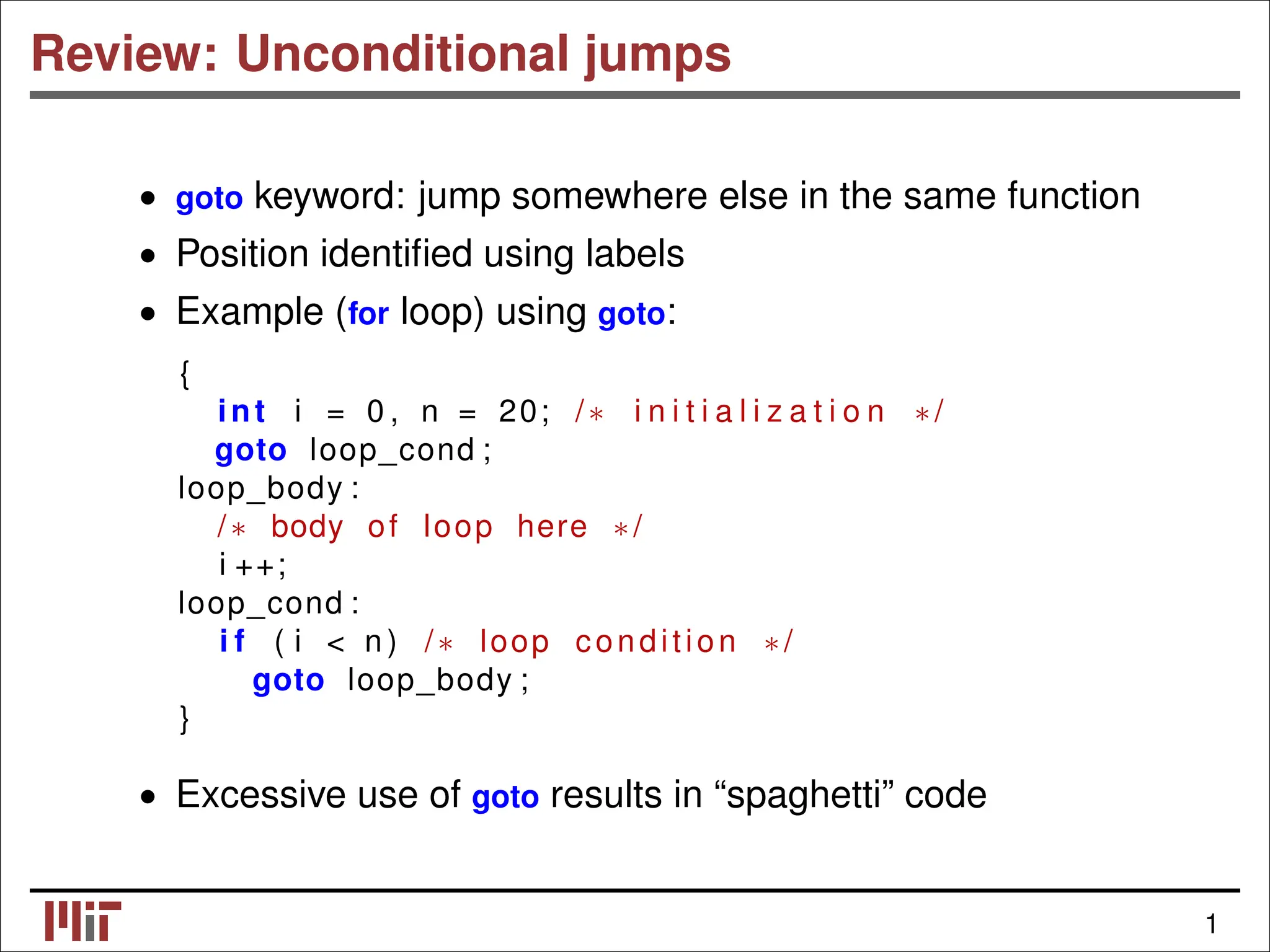 Review: Unconditional jumps

• goto keyword: jump somewhere else in the same function
• Position identified using labels
• Example (for loop) using goto:

{
  int i = 0, n = 20; /* initialization */
  goto loop_cond;
loop_body:
  /* body of loop here */
  i++;
loop_cond:
  if (i < n) /* loop condition */
    goto loop_body;
}

• Excessive use of goto results in “spaghetti” code

1